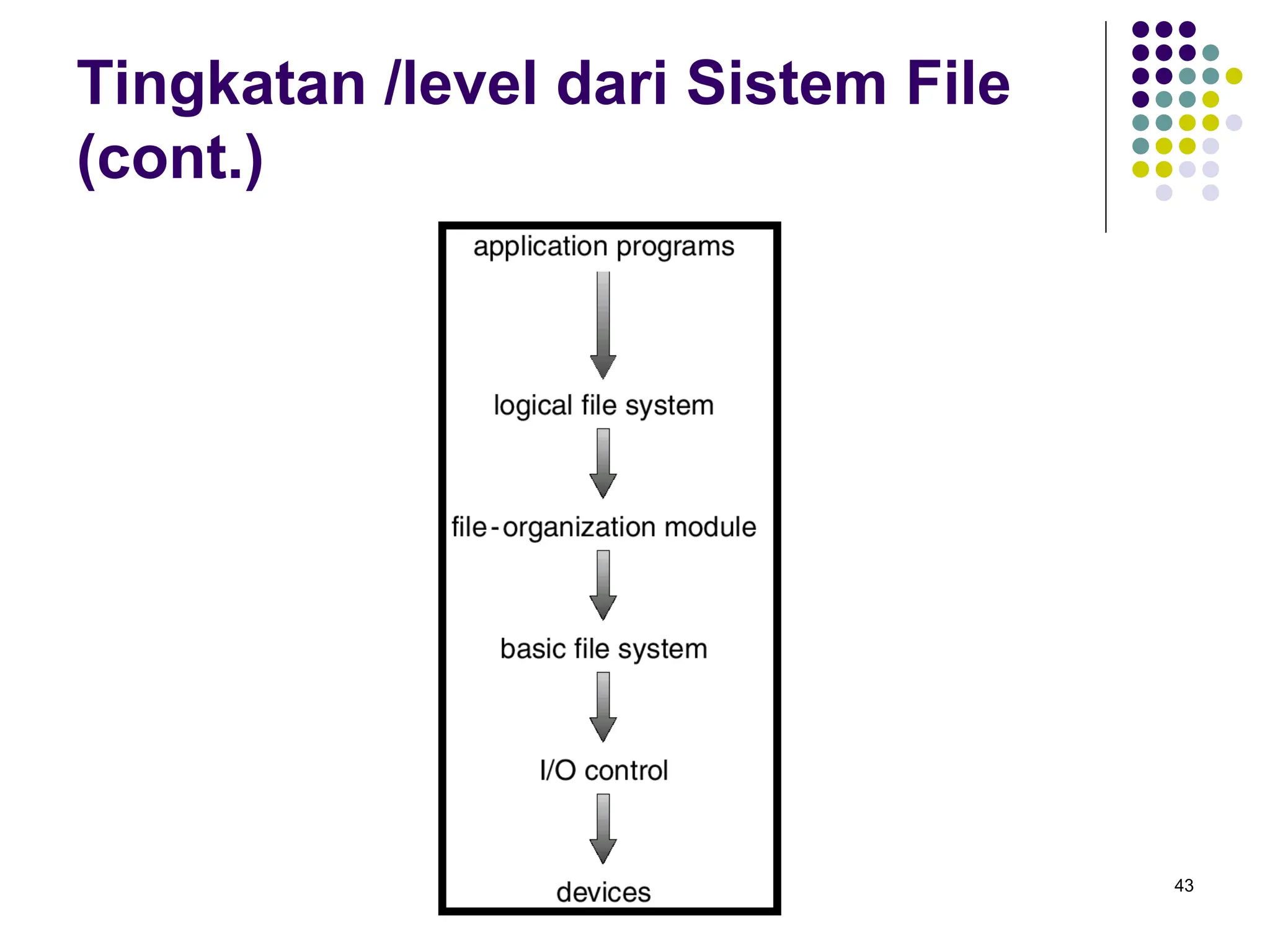 Tingkatan /level dari Sistem File (cont.)

application programs

logical file system

file-organization module

basic file system

I/O control

devices

43